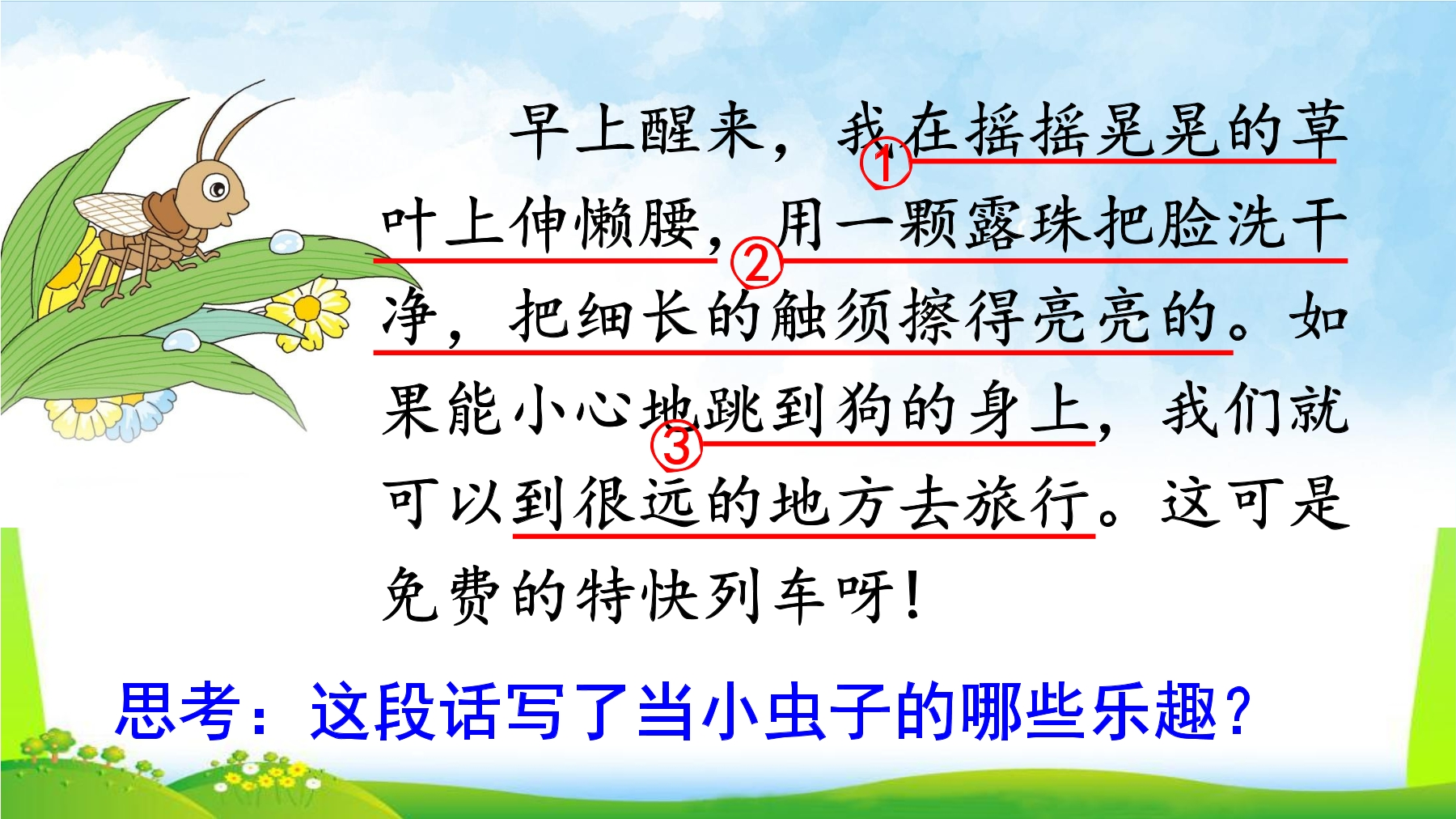 早上醒来，我①在摇摇晃晃的草叶上伸懒腰，②用一颗露珠把脸洗干净，把细长的触须擦得亮亮的。如果能小心地③跳到狗的身上，我们就可以到很远的地方去旅行。这可是免费的特快列车呀！

思考：这段话写了当小虫子的哪些乐趣？